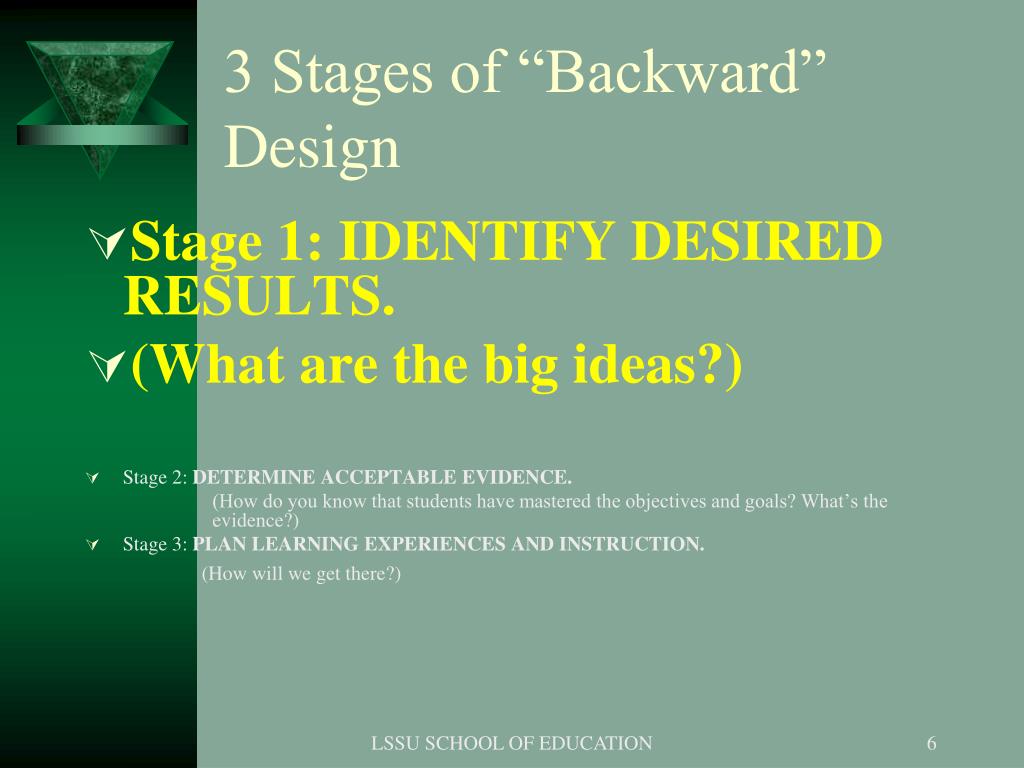 3 Stages of “Backward” Design

Stage 1: IDENTIFY DESIRED RESULTS.

(What are the big ideas?)

Stage 2: DETERMINE ACCEPTABLE EVIDENCE.

(How do you know that students have mastered the objectives and goals? What’s the evidence?)

Stage 3: PLAN LEARNING EXPERIENCES AND INSTRUCTION.

(How will we get there?)

LSSU SCHOOL OF EDUCATION

6